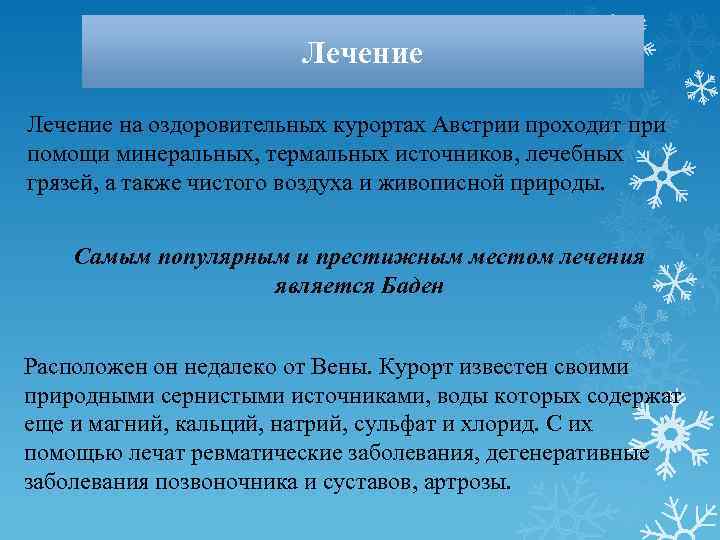 Лечение

Лечение на оздоровительных курортах Австрии проходит при помощи минеральных, термальных источников, лечебных грязей, а также чистого воздуха и живописной природы.

Самым популярным и престижным местом лечения является Баден

Расположен он недалеко от Вены. Курорт известен своими природными сернистыми источниками, воды которых содержат еще и магний, кальций, натрий, сульфат и хлорид. С их помощью лечат ревматические заболевания, дегенеративные заболевания позвоночника и суставов, артрозы.